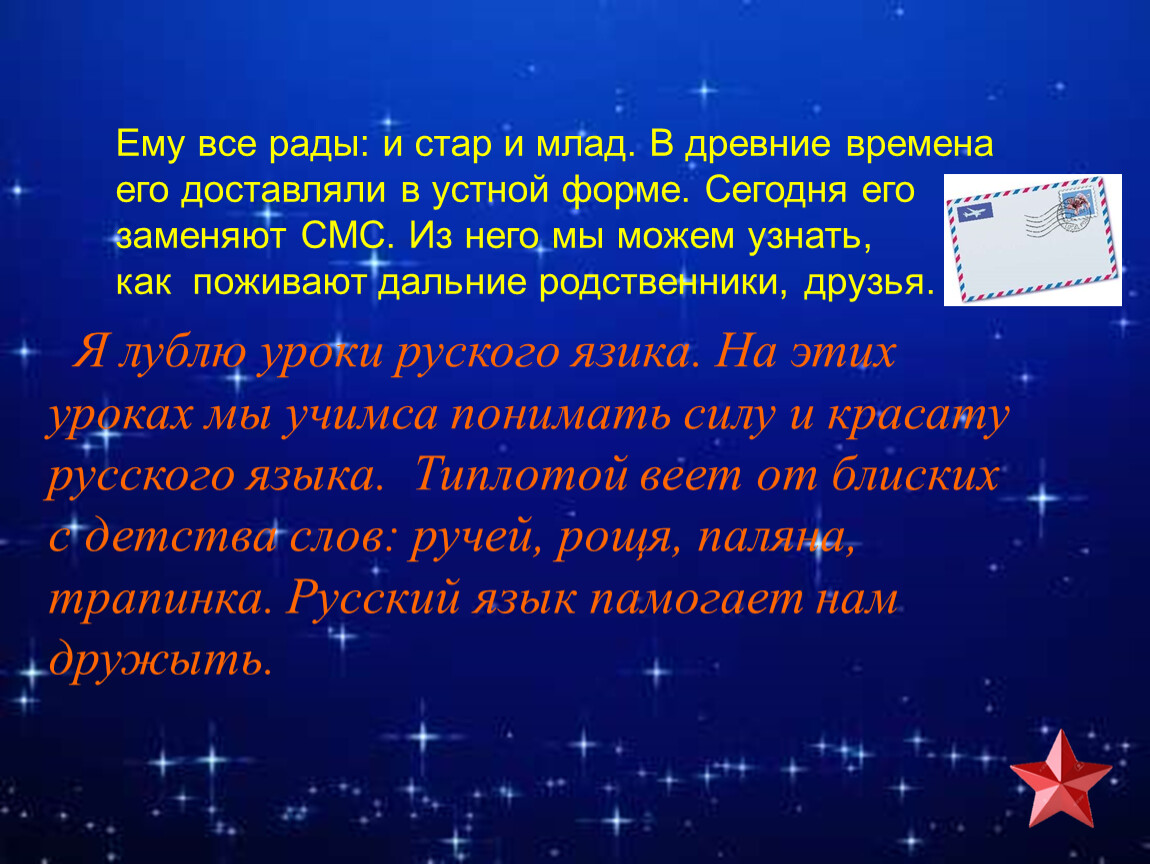 Ему все рады: и стар и млад. В древние времена его доставляли в устной форме. Сегодня его заменяют СМС. Из него мы можем узнать, как поживают дальние родственники, друзья.

Я лублю уроки руского язика. На этих уроках мы учимса понимать силу и красату русского языка. Типлотой веет от блиских с детства слов: ручей, рощя, паляна, трапинка. Русский язык памогает нам дружыть.